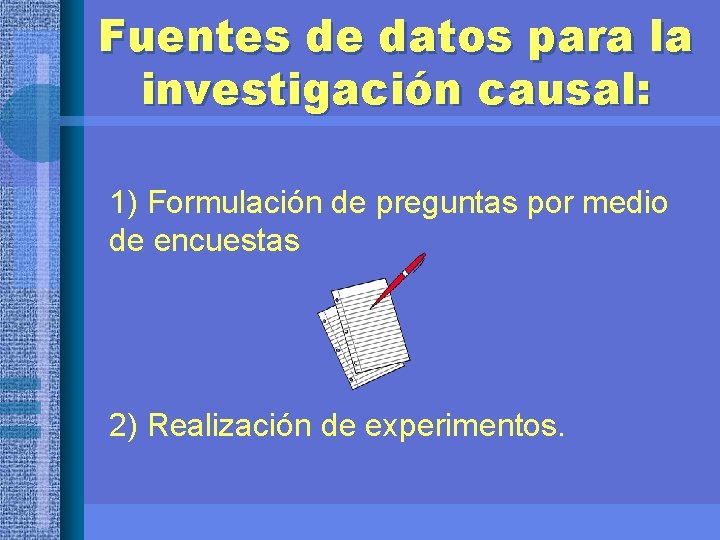 Fuentes de datos para la investigación causal:

1) Formulación de preguntas por medio de encuestas

2) Realización de experimentos.